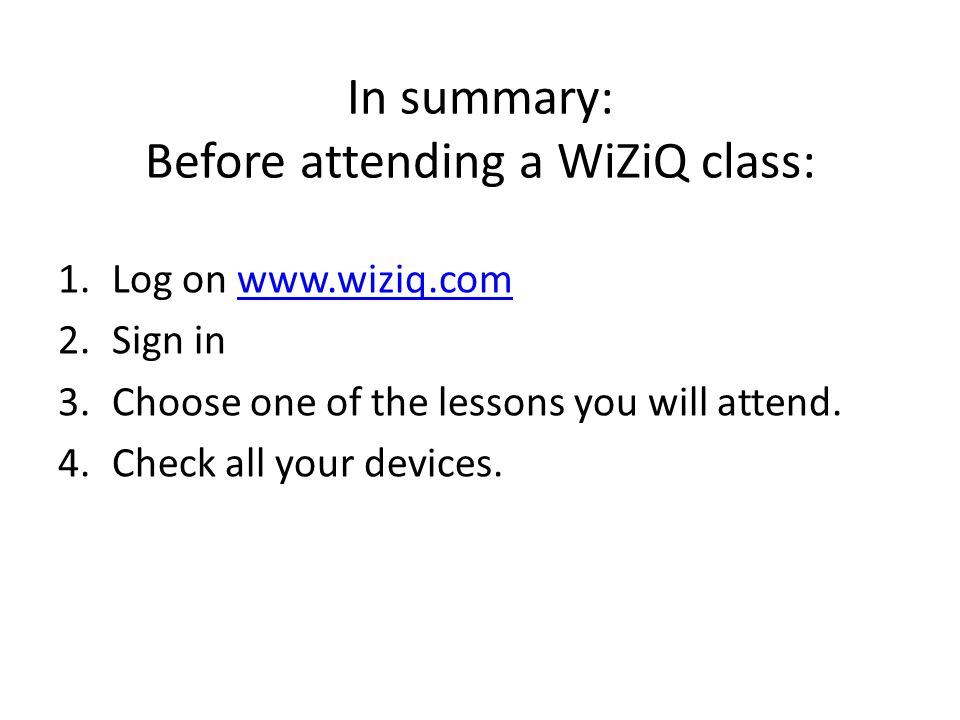 In summary:
Before attending a WiZiQ class:

1. Log on www.wiziq.com
2. Sign in
3. Choose one of the lessons you will attend.
4. Check all your devices.